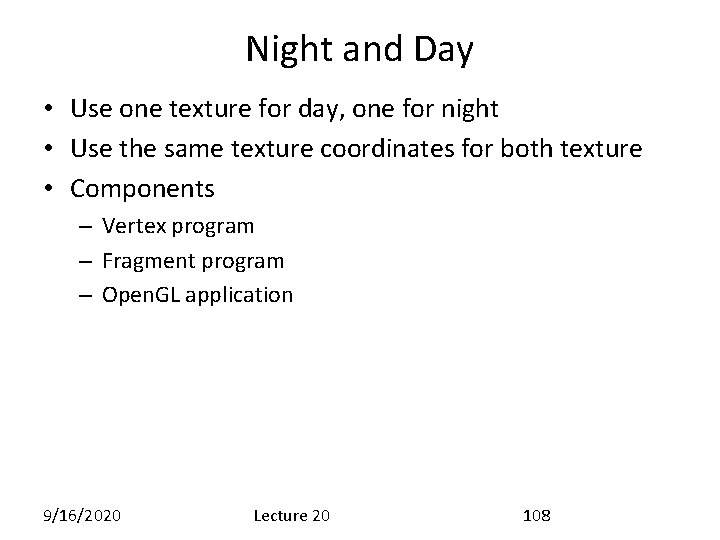 Night and Day

• Use one texture for day, one for night
• Use the same texture coordinates for both texture
• Components
– Vertex program
– Fragment program
– OpenGL application

9/16/2020 Lecture 20 108